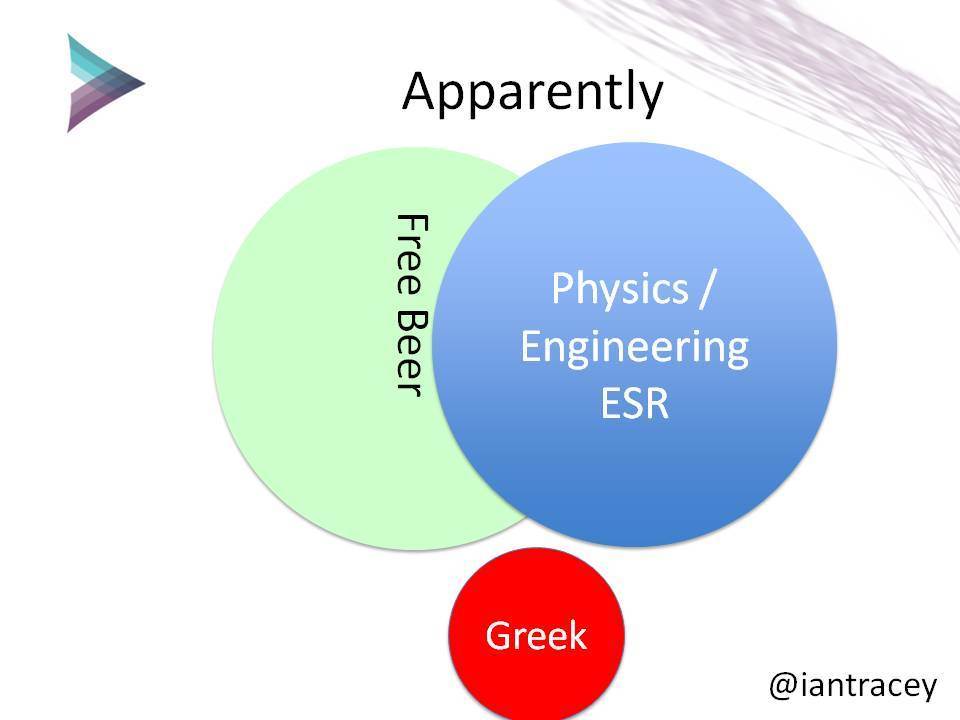 Apparently

Free Beer

Physics / Engineering ESR

Greek

@iantracey